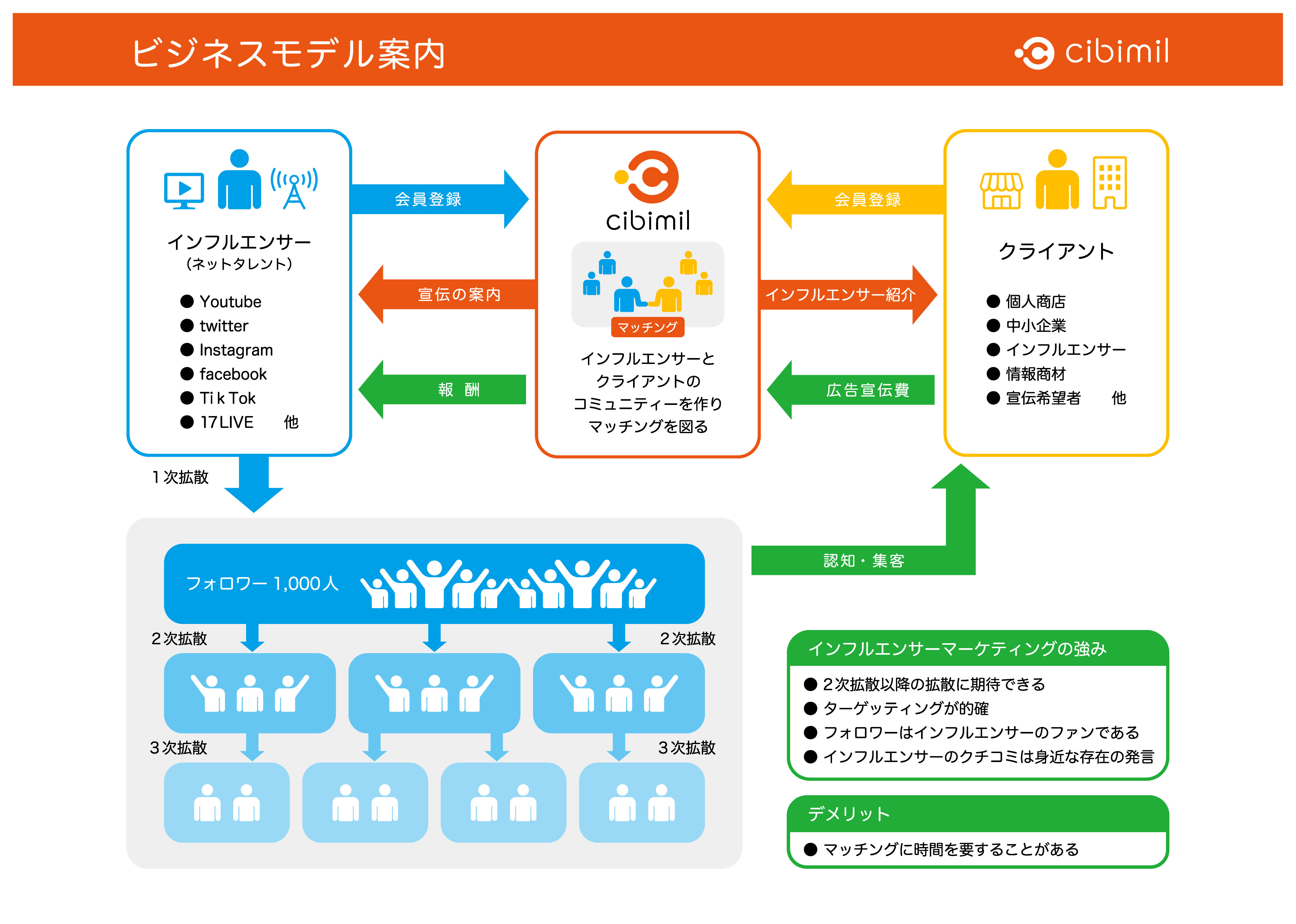 ビジネスモデル案内

cibimil

インフルエンサー
（ネットタレント）

● Youtube
● twitter
● Instagram
● facebook
● Ti k Tok
● 17LIVE　　他

会員登録

宣伝の案内

報　酬

cibimil

マッチング

インフルエンサーと
クライアントの
コミュニティーを作り
マッチングを図る

会員登録

インフルエンサー紹介

広告宣伝費

クライアント

● 個人商店
● 中小企業
● インフルエンサー
● 情報商材
● 宣伝希望者　　他

１次拡散

フォロワー 1,000人

２次拡散

２次拡散

３次拡散

３次拡散

認知・集客

インフルエンサーマーケティングの強み

● ２次拡散以降の拡散に期待できる
● ターゲッティングが的確
● フォロワーはインフルエンサーのファンである
● インフルエンサーのクチコミは身近な存在の発言

デメリット

● マッチングに時間を要することがある